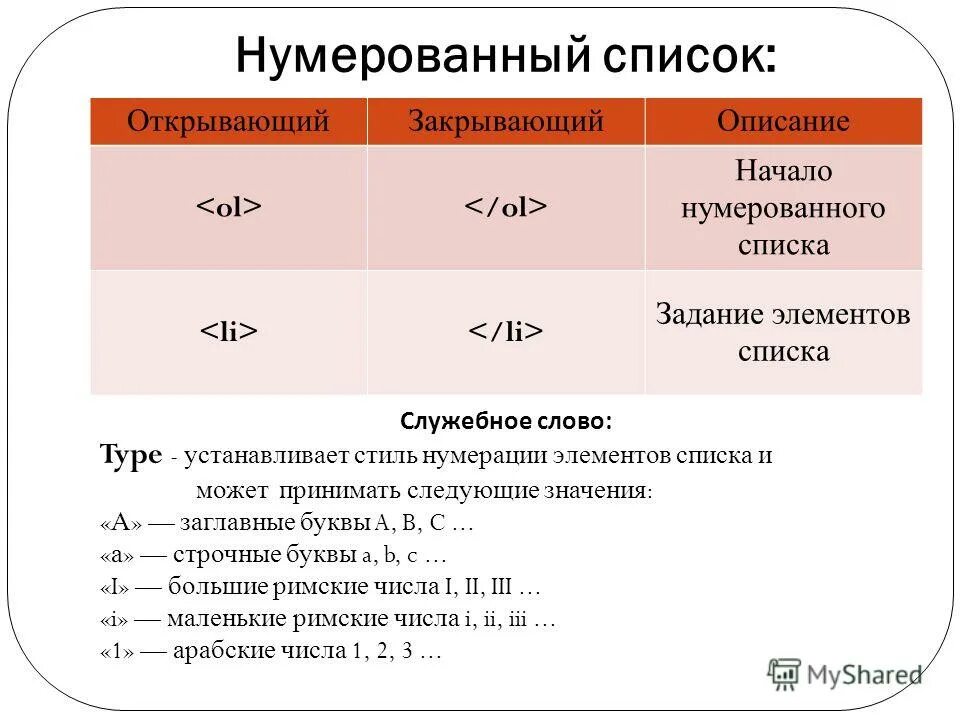 Нумерованный список:

| Открывающий | Закрывающий | Описание |
|---|---|---|
| <ol> | </ol> | Начало нумерованного списка |
| <li> | </li> | Задание элементов списка |

Служебное слово:

Type - устанавливает стиль нумерации элементов списка и может принимать следующие значения:

«A» — заглавные буквы A, B, C …

«a» — строчные буквы a, b, c …

«I» — большие римские числа I, II, III …

«i» — маленькие римские числа i, ii, iii …

«1» — арабские числа 1, 2, 3 …

MyShared